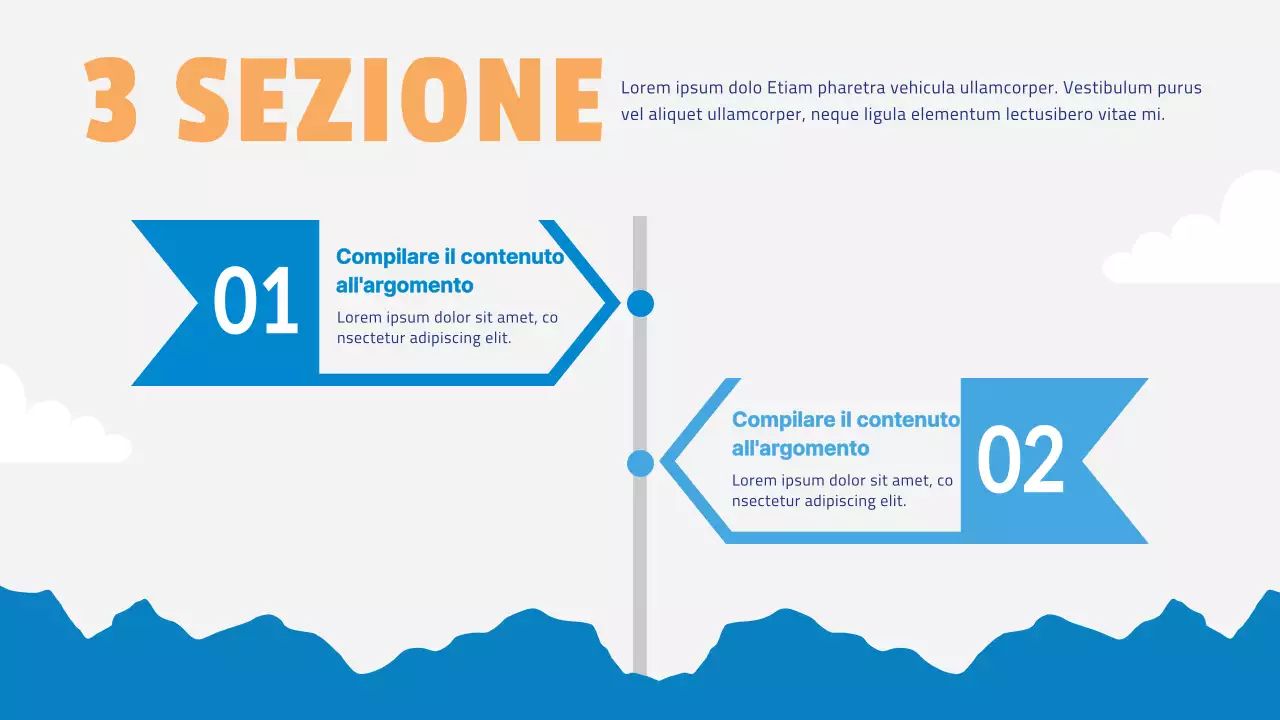 3 SEZIONE

Lorem ipsum dolo Etiam pharetra vehicula ullamcorper. Vestibulum purus vel aliquet ullamcorper, neque ligula elementum lectusibero vitae mi.

01

Compilare il contenuto all'argomento

Lorem ipsum dolor sit amet, co nsectetur adipiscing elit.

Compilare il contenuto all'argomento

Lorem ipsum dolor sit amet, co nsectetur adipiscing elit.

02